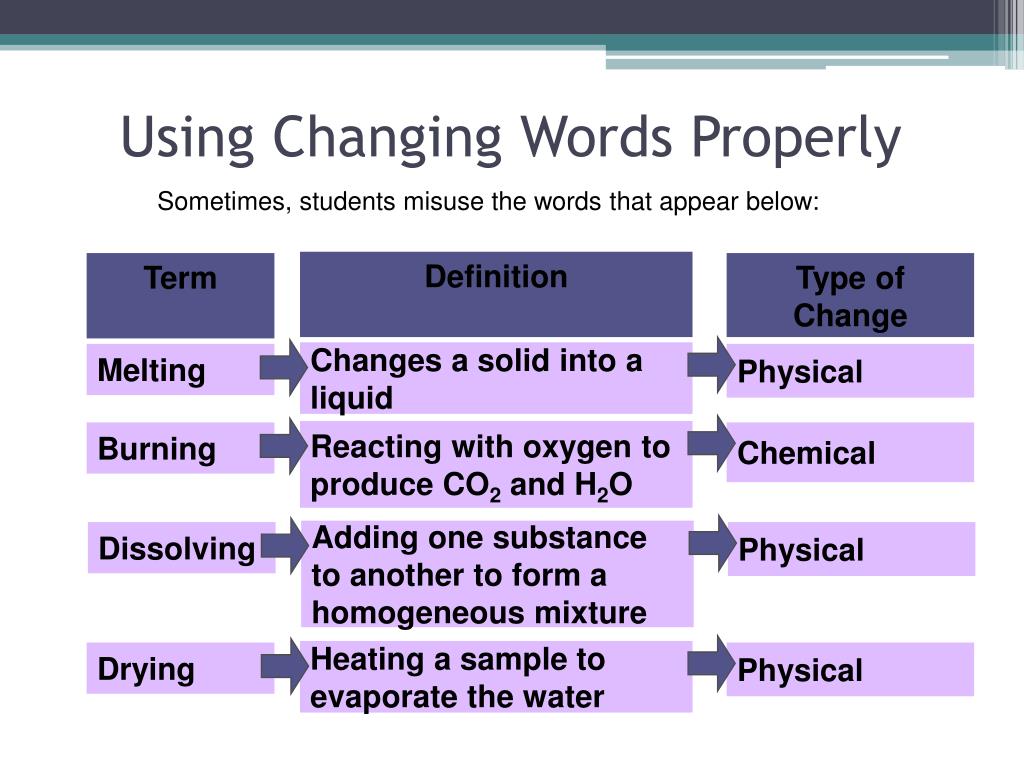 Using Changing Words Properly

Sometimes, students misuse the words that appear below:

| Term | Definition | Type of Change |
|---|---|---|
| Melting | Changes a solid into a liquid | Physical |
| Burning | Reacting with oxygen to produce $CO_2$ and $H_2O$ | Chemical |
| Dissolving | Adding one substance to another to form a homogeneous mixture | Physical |
| Drying | Heating a sample to evaporate the water | Physical |